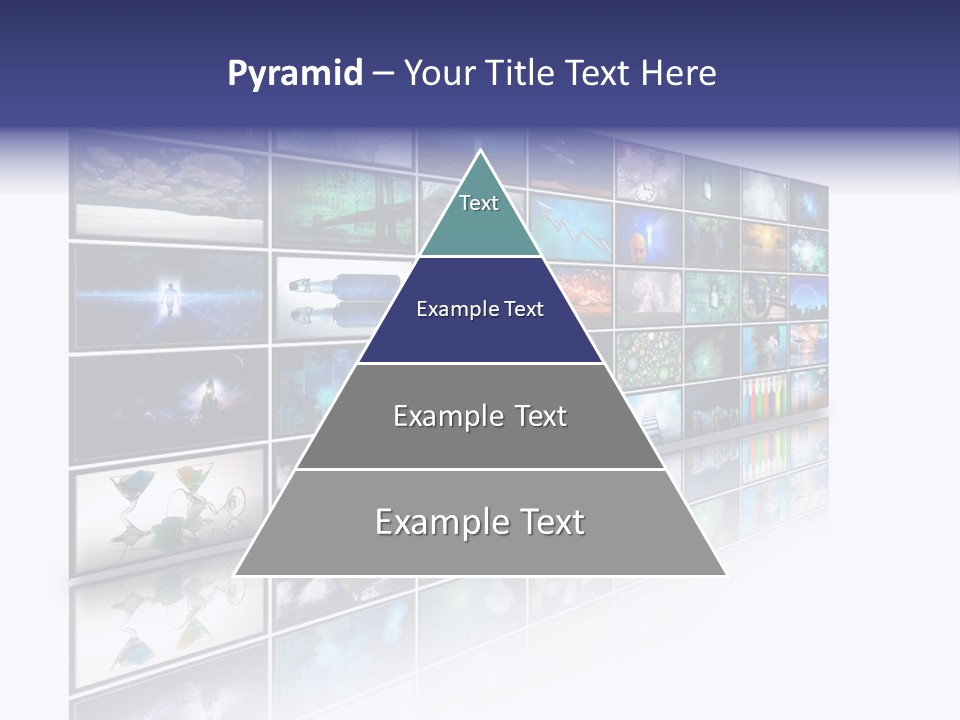 Pyramid – Your Title Text Here

Text

Example Text

Example Text

Example Text